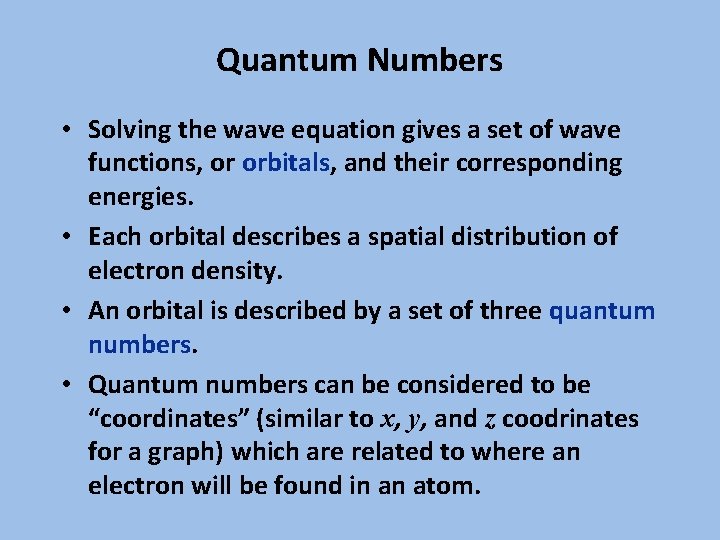 Quantum Numbers

• Solving the wave equation gives a set of wave functions, or orbitals, and their corresponding energies.

• Each orbital describes a spatial distribution of electron density.

• An orbital is described by a set of three quantum numbers.

• Quantum numbers can be considered to be “coordinates” (similar to $x$, $y$, and $z$ coodrinates for a graph) which are related to where an electron will be found in an atom.